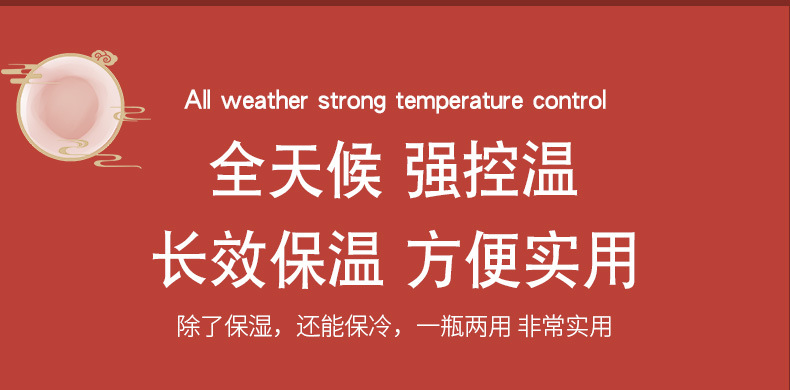 All weather strong temperature control

全天候 强控温

长效保温 方便实用

除了保湿，还能保冷，一瓶两用 非常实用